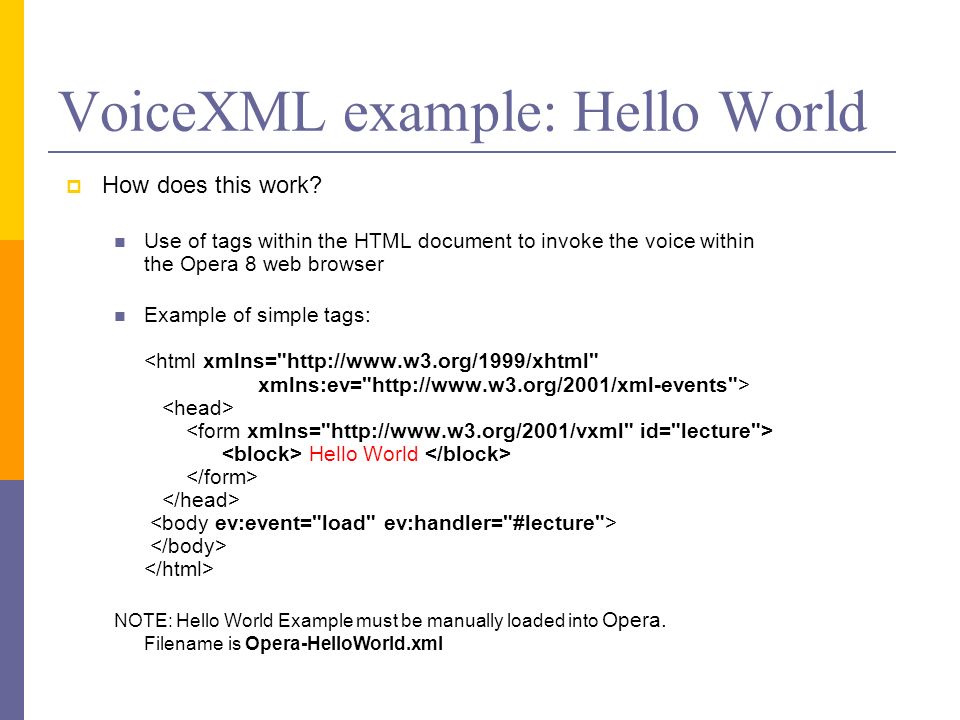 VoiceXML example: Hello World

How does this work?

Use of tags within the HTML document to invoke the voice within the Opera 8 web browser

Example of simple tags:

<html xmlns="http://www.w3.org/1999/xhtml"
xmlns:ev="http://www.w3.org/2001/xml-events">
<head>
<form xmlns="http://www.w3.org/2001/vxml" id="lecture">
<block> Hello World </block>
</form>
</head>
<body ev:event="load" ev:handler="#lecture">
</body>
</html>

NOTE: Hello World Example must be manually loaded into Opera.
Filename is Opera-HelloWorld.xml